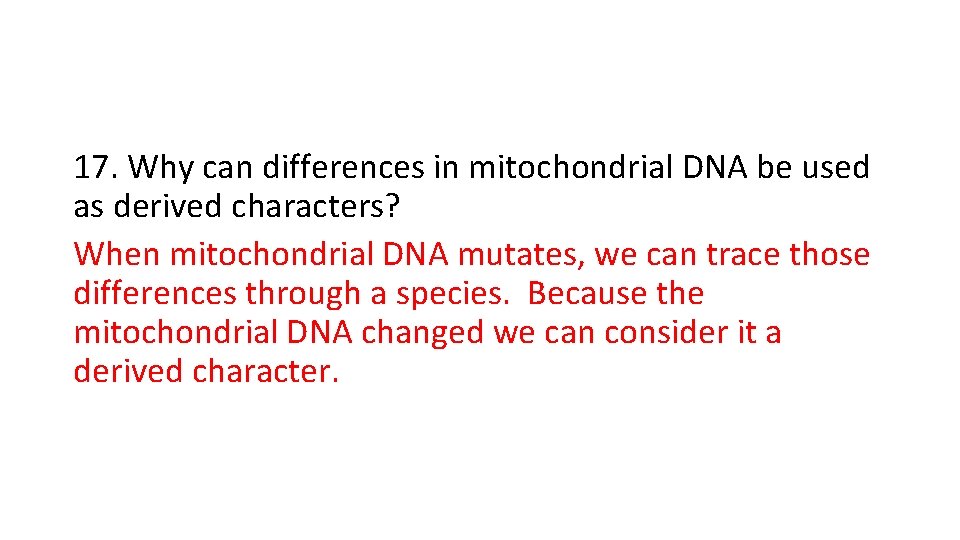 17. Why can differences in mitochondrial DNA be used as derived characters?

When mitochondrial DNA mutates, we can trace those differences through a species. Because the mitochondrial DNA changed we can consider it a derived character.